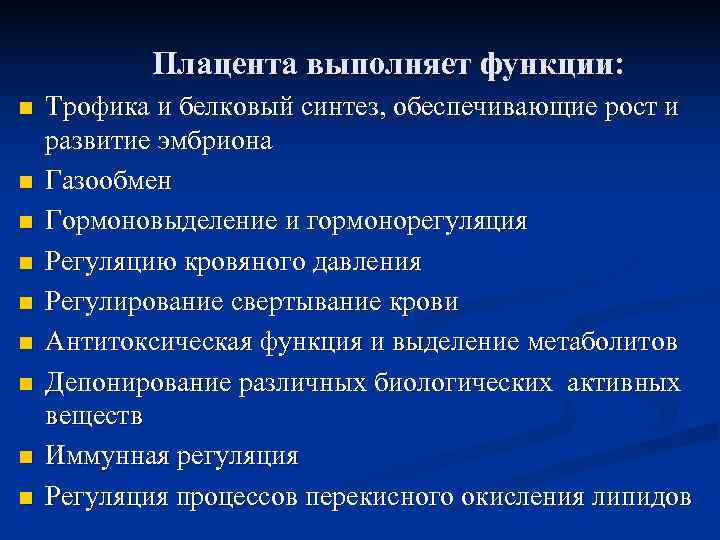 Плацента выполняет функции:

- Трофика и белковый синтез, обеспечивающие рост и развитие эмбриона
- Газообмен
- Гормоновыделение и гормонорегуляция
- Регуляцию кровяного давления
- Регулирование свертывание крови
- Антитоксическая функция и выделение метаболитов
- Депонирование различных биологических активных веществ
- Иммунная регуляция
- Регуляция процессов перекисного окисления липидов